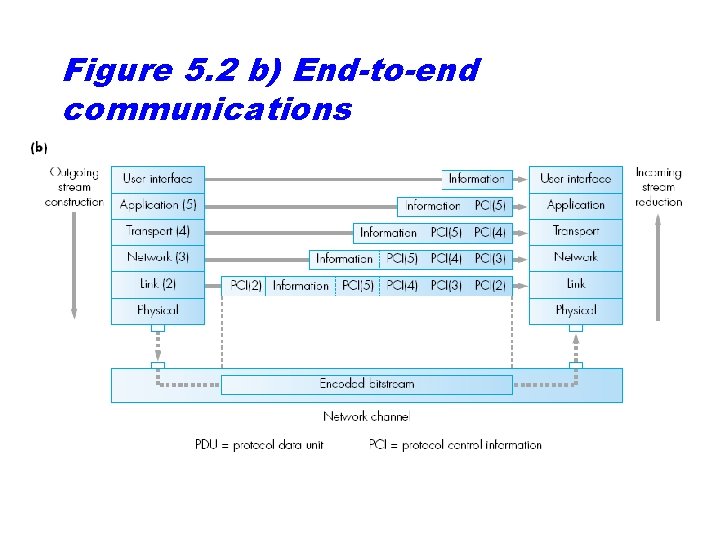 Figure 5.2 b) End-to-end communications

(b)

Outgoing stream construction

User interface
Application (5)
Transport (4)
Network (3)
Link (2)
Physical

Information
Information PCI(5)
Information PCI(5) PCI(4)
Information PCI(5) PCI(4) PCI(3)
PCI(2) Information PCI(5) PCI(4) PCI(3) PCI(2)

User interface
Application
Transport
Network
Link
Physical

Incoming stream reduction

Encoded bitstream

Network channel

PDU = protocol data unit PCI = protocol control information